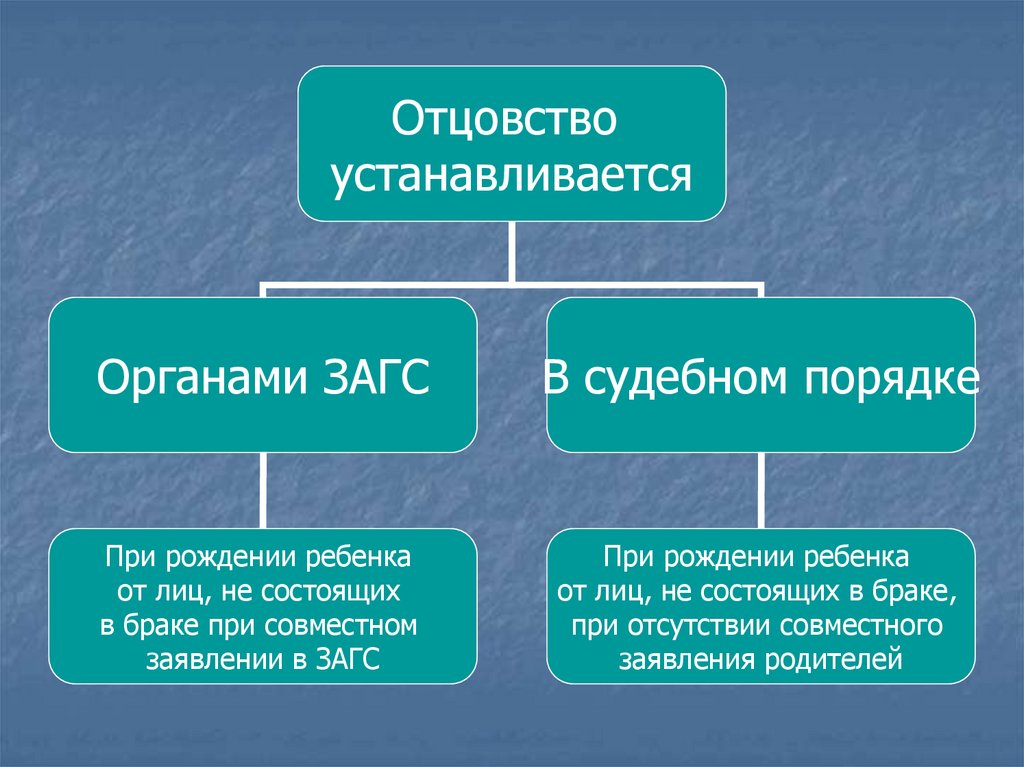 Отцовство устанавливается

Органами ЗАГС

В судебном порядке

При рождении ребенка от лиц, не состоящих в браке при совместном заявлении в ЗАГС

При рождении ребенка от лиц, не состоящих в браке, при отсутствии совместного заявления родителей